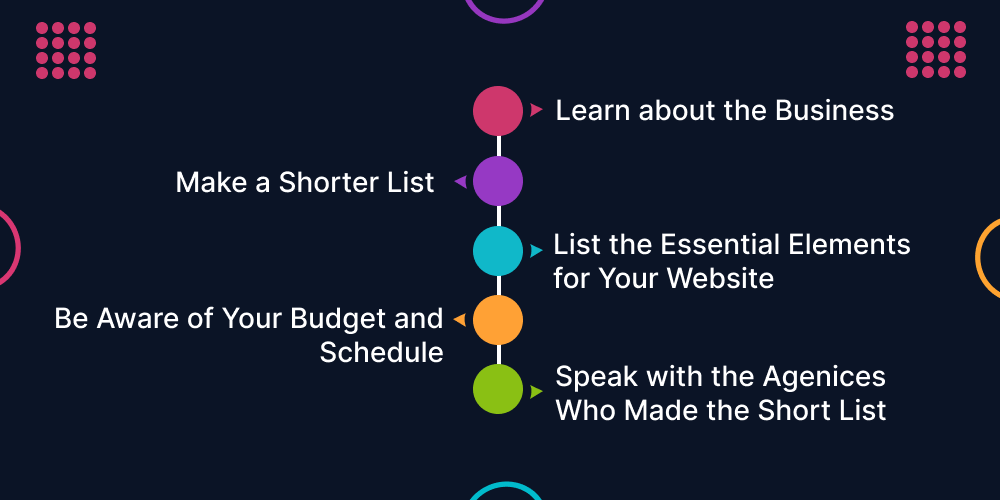 Learn about the Business

Make a Shorter List

List the Essential Elements for Your Website

Be Aware of Your Budget and Schedule

Speak with the Agenices Who Made the Short List